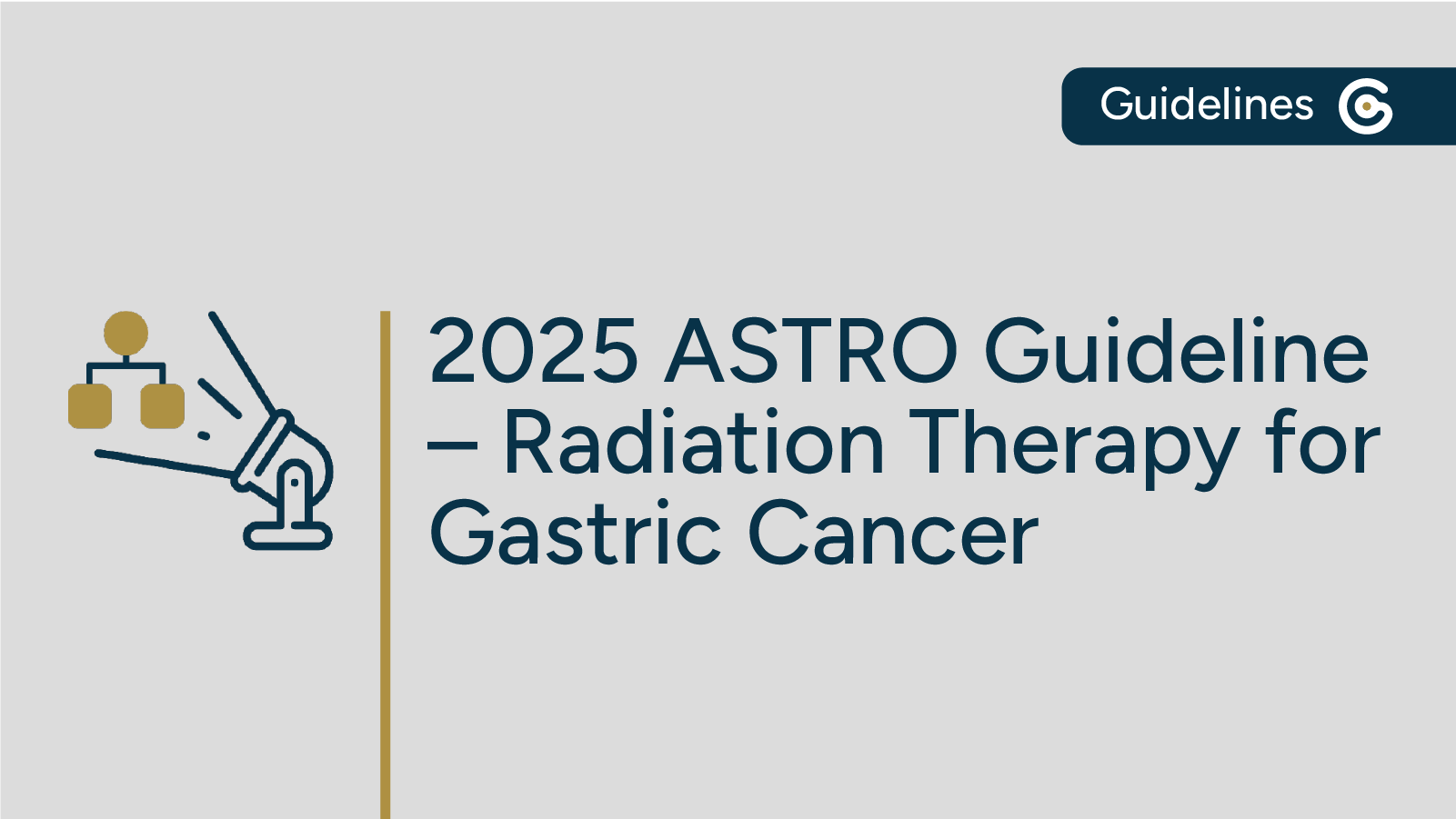 Guidelines

2025 ASTRO Guideline – Radiation Therapy for Gastric Cancer